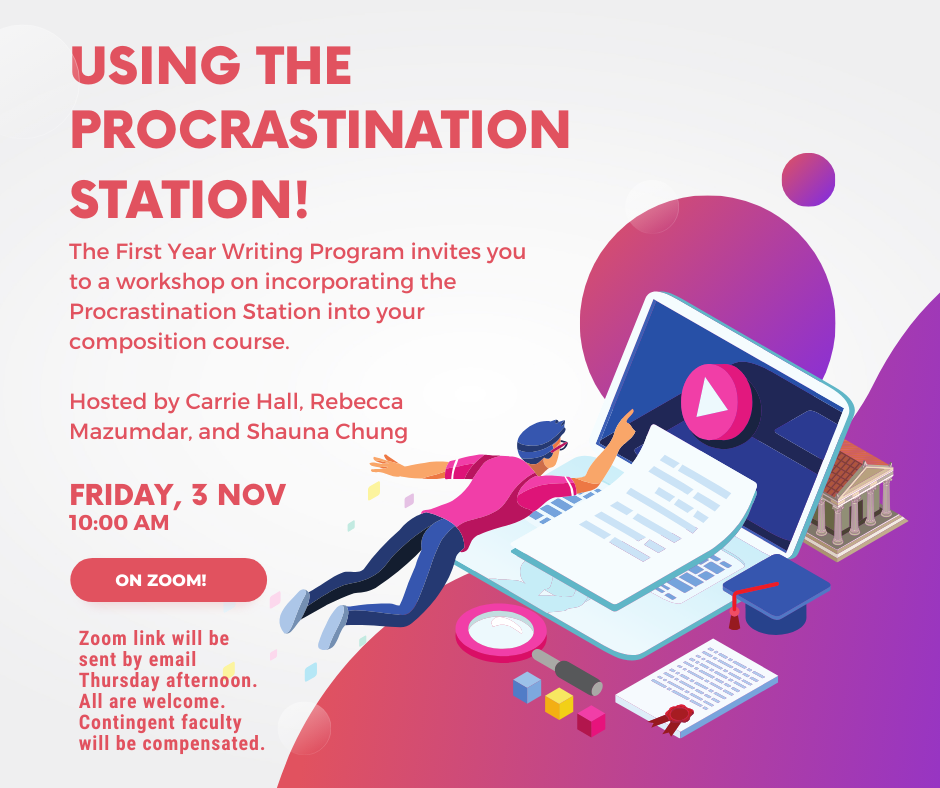 USING THE PROCRASTINATION STATION!

The First Year Writing Program invites you to a workshop on incorporating the Procrastination Station into your composition course.

Hosted by Carrie Hall, Rebecca Mazumdar, and Shauna Chung

FRIDAY, 3 NOV
10:00 AM

ON ZOOM!

Zoom link will be sent by email Thursday afternoon. All are welcome. Contingent faculty will be compensated.